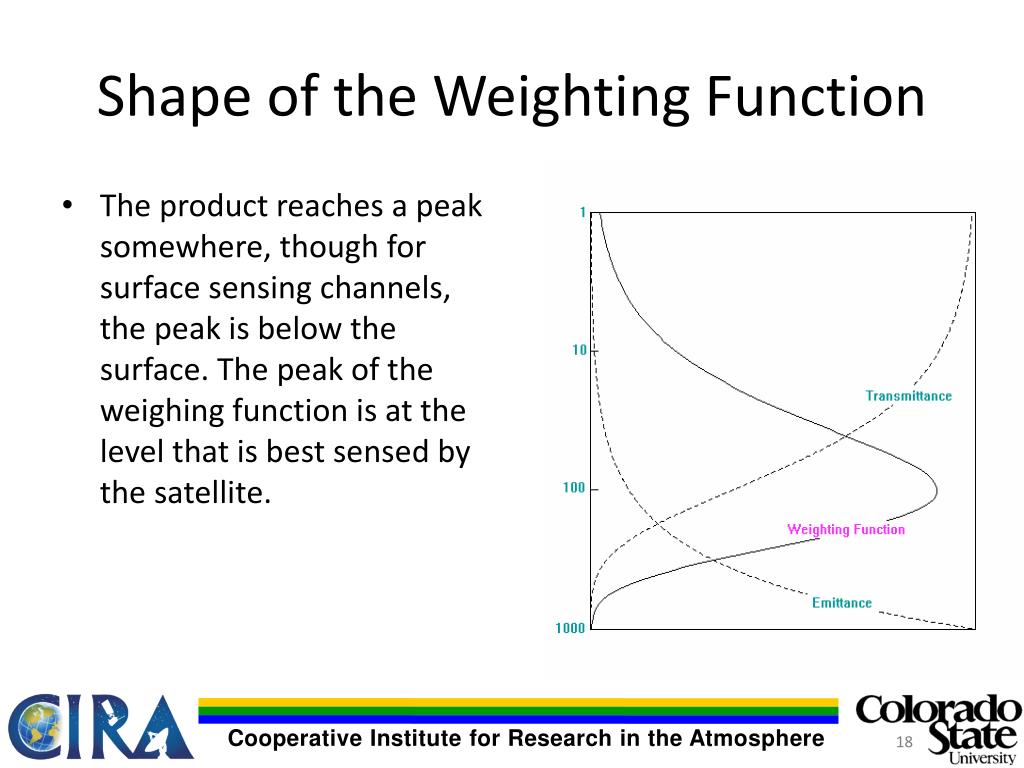 Shape of the Weighting Function

• The product reaches a peak somewhere, though for surface sensing channels, the peak is below the surface. The peak of the weighing function is at the level that is best sensed by the satellite.

1
10
100
1000
Transmittance
Weighting Function
Emittance

CIRA
Cooperative Institute for Research in the Atmosphere
18
Colorado State University